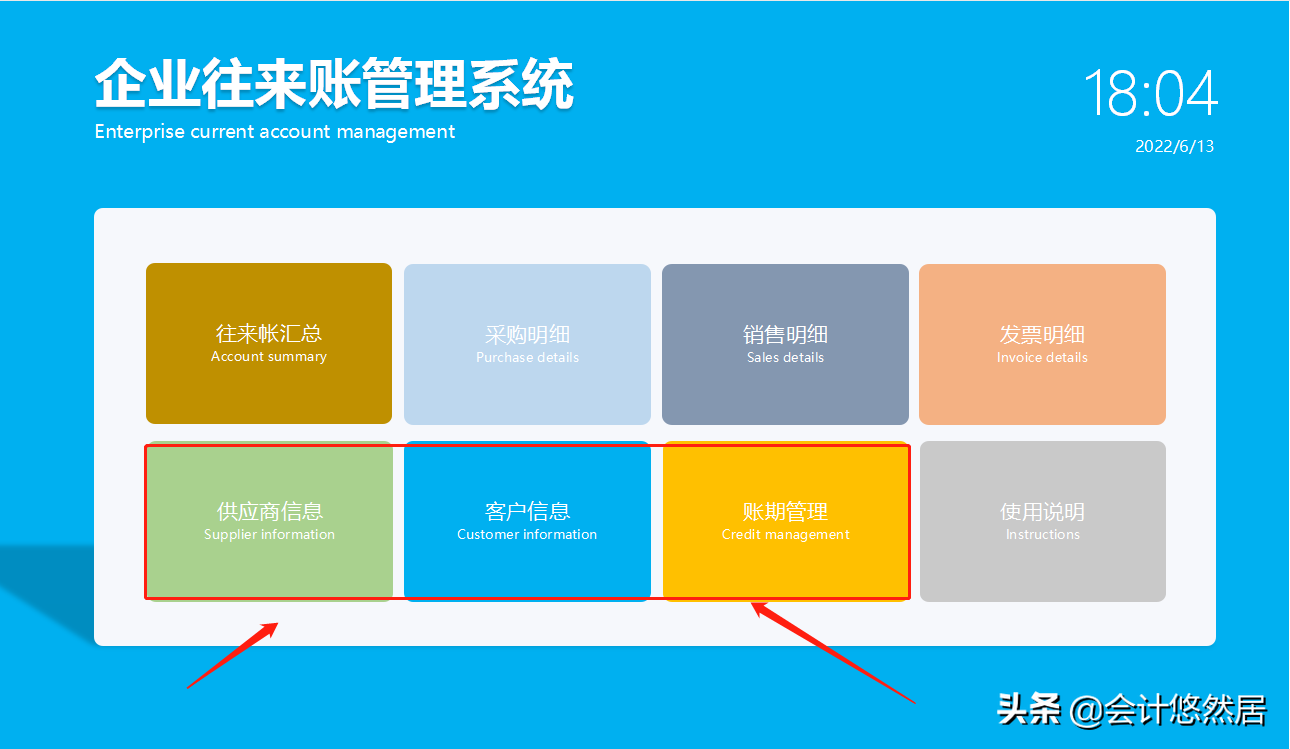 企业往来账管理系统
Enterprise current account management

18:04
2022/6/13

往来帐汇总
Account summary

采购明细
Purchase details

销售明细
Sales details

发票明细
Invoice details

供应商信息
Supplier information

客户信息
Customer information

账期管理
Credit management

使用说明
Instructions

头条 @会计悠然居